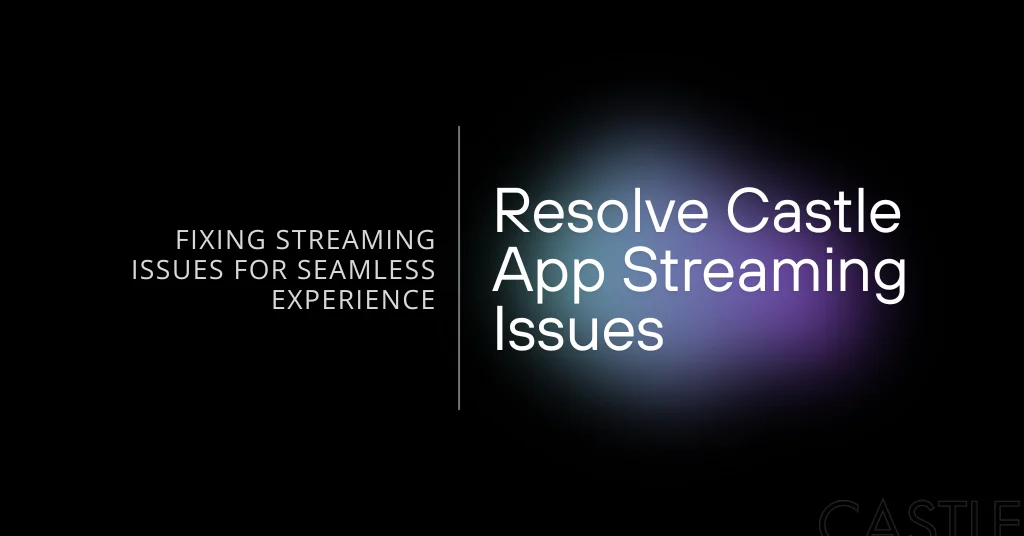 FIXING STREAMING ISSUES FOR SEAMLESS EXPERIENCE

Resolve Castle App Streaming Issues

CASTLE